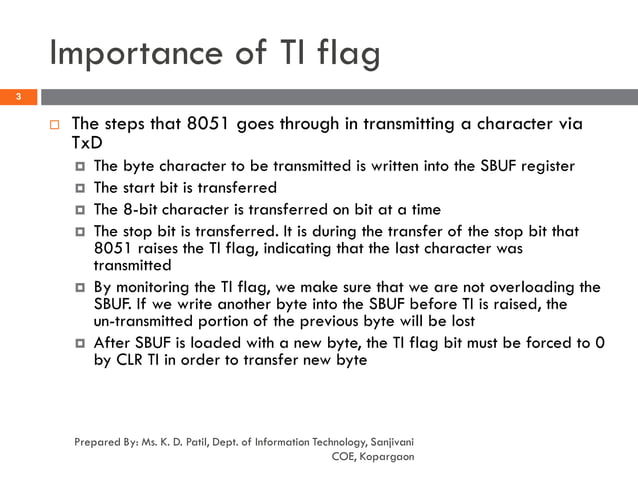 Importance of TI flag

3

The steps that 8051 goes through in transmitting a character via TxD

The byte character to be transmitted is written into the SBUF register

The start bit is transferred

The 8-bit character is transferred on bit at a time

The stop bit is transferred. It is during the transfer of the stop bit that 8051 raises the TI flag, indicating that the last character was transmitted

By monitoring the TI flag, we make sure that we are not overloading the SBUF. If we write another byte into the SBUF before TI is raised, the un-transmitted portion of the previous byte will be lost

After SBUF is loaded with a new byte, the TI flag bit must be forced to 0 by CLR TI in order to transfer new byte

Prepared By: Ms. K. D. Patil, Dept. of Information Technology, Sanjivani COE, Kopargaon